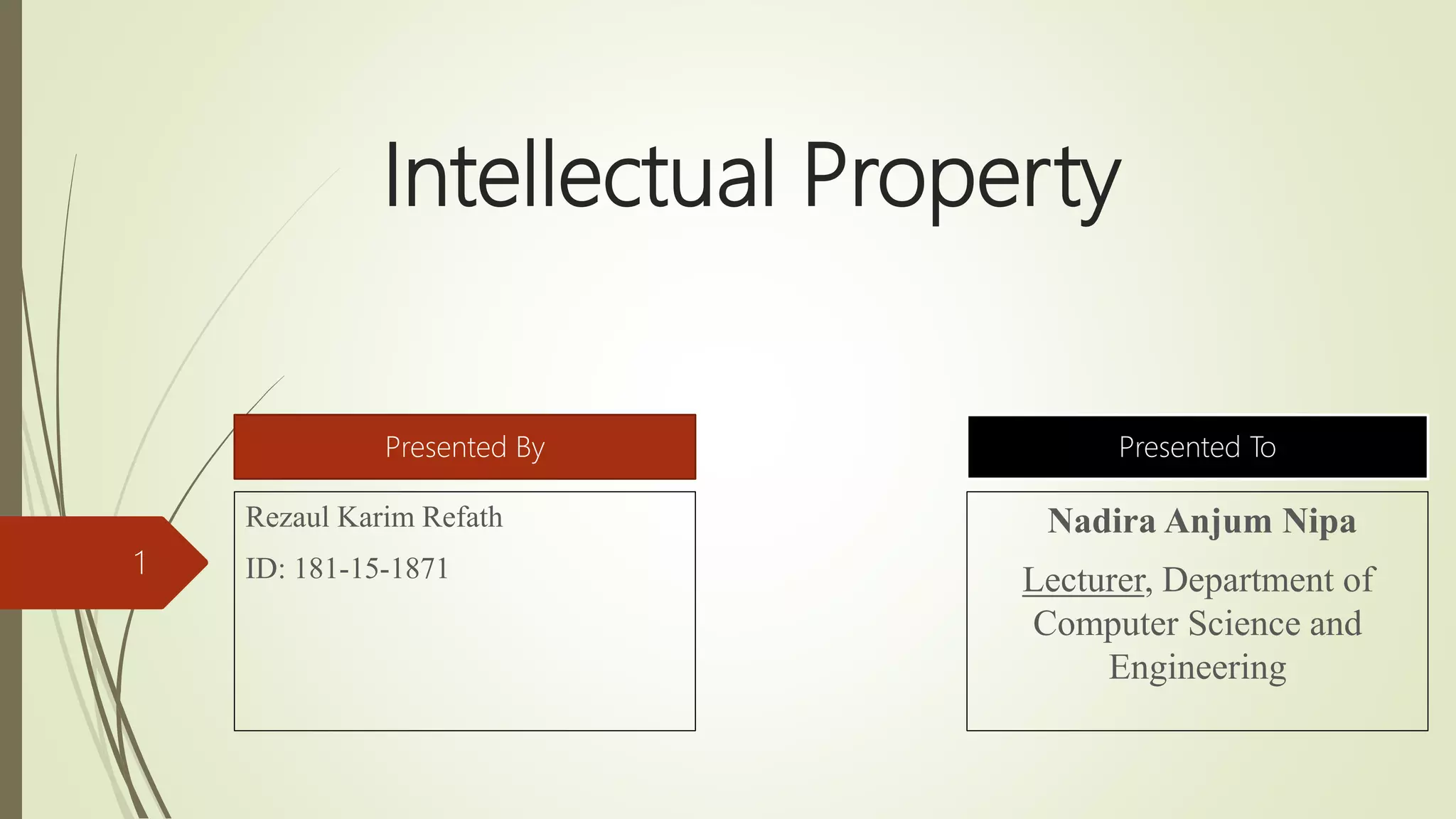 Intellectual Property

1

Presented By

Rezaul Karim Refath

ID: 181-15-1871

Presented To

Nadira Anjum Nipa

Lecturer, Department of Computer Science and Engineering